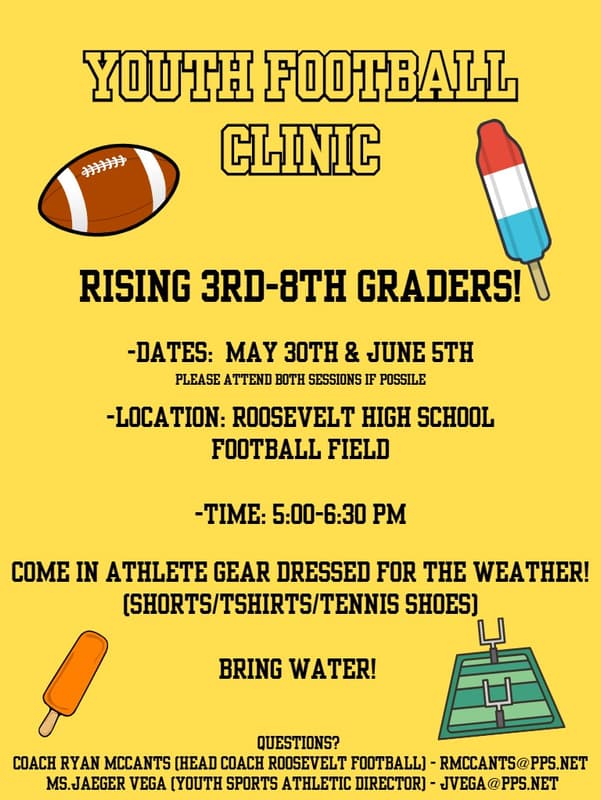 YOUTH FOOTBALL CLINIC

RISING 3RD-8TH GRADERS!

-DATES: MAY 30TH & JUNE 5TH
PLEASE ATTEND BOTH SESSIONS IF POSSILE

-LOCATION: ROOSEVELT HIGH SCHOOL FOOTBALL FIELD

-TIME: 5:00-6:30 PM

COME IN ATHLETE GEAR DRESSED FOR THE WEATHER! (SHORTS/TSHIRTS/TENNIS SHOES)

BRING WATER!

QUESTIONS?
COACH RYAN MCCANTS (HEAD COACH ROOSEVELT FOOTBALL) - RMCCANTS@PPS.NET
MS.JAEGER VEGA (YOUTH SPORTS ATHLETIC DIRECTOR) - JVEGA@PPS.NET